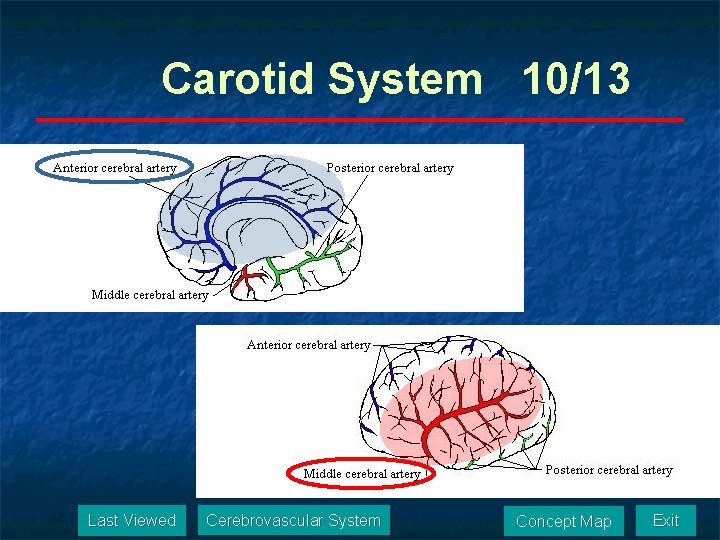 Carotid System 10/13

Anterior cerebral artery

Posterior cerebral artery

Middle cerebral artery

Anterior cerebral artery

Middle cerebral artery

Posterior cerebral artery

Last Viewed

Cerebrovascular System

Concept Map

Exit